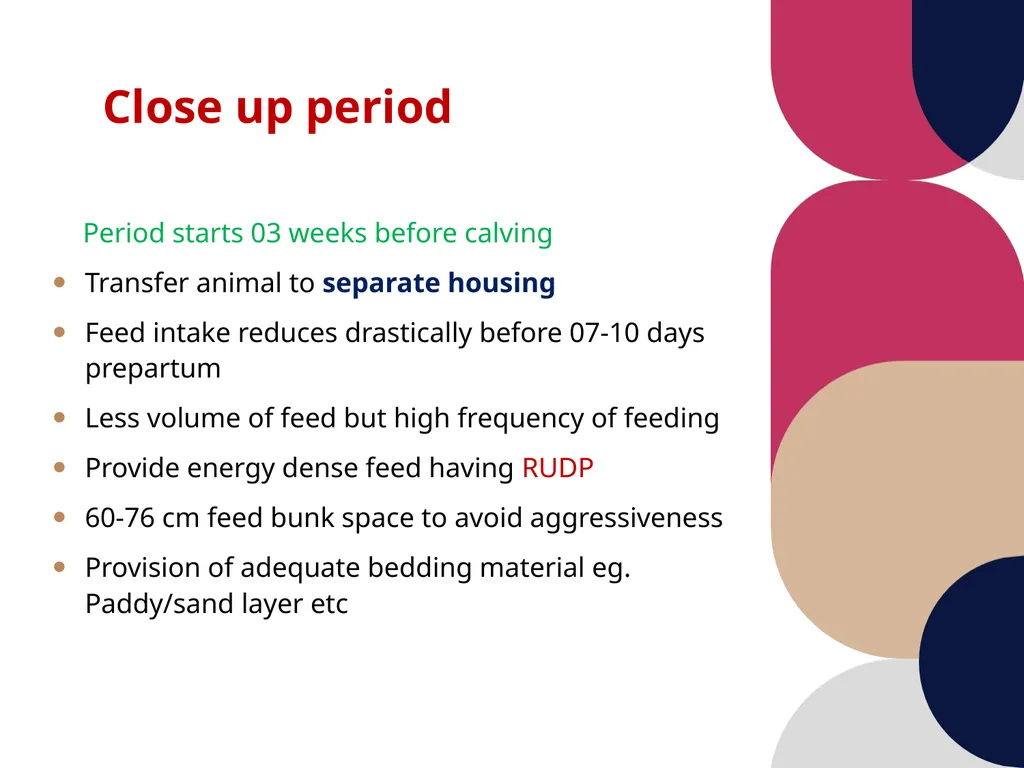 Close up period

Period starts 03 weeks before calving

• Transfer animal to separate housing
• Feed intake reduces drastically before 07-10 days prepartum
• Less volume of feed but high frequency of feeding
• Provide energy dense feed having RUDP
• 60-76 cm feed bunk space to avoid aggressiveness
• Provision of adequate bedding material eg. Paddy/sand layer etc